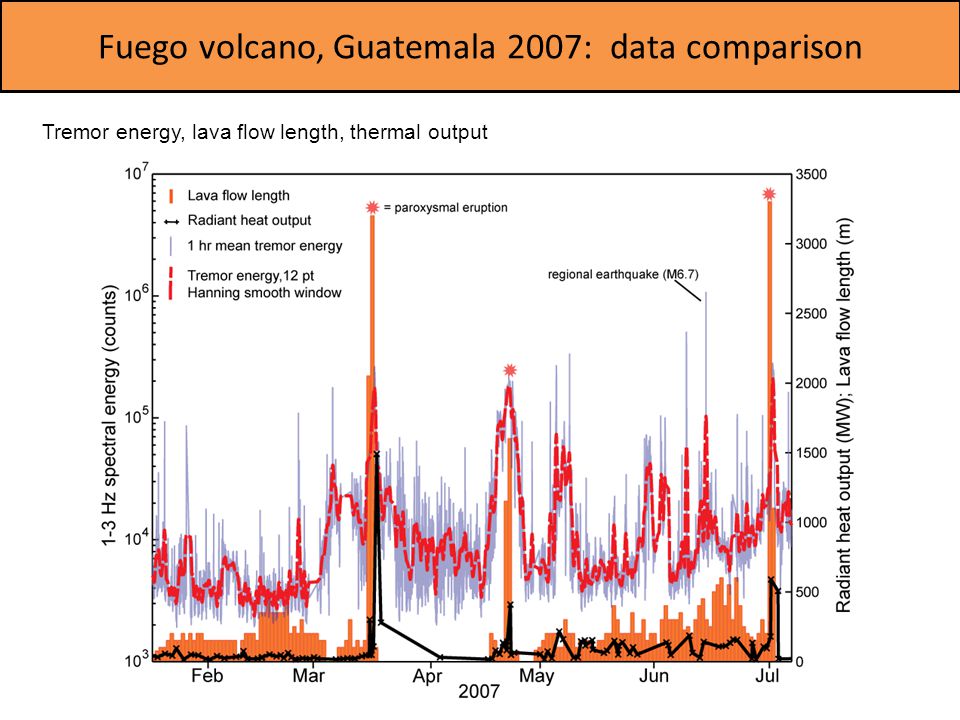 Fuego volcano, Guatemala 2007: data comparison

Tremor energy, lava flow length, thermal output

Lava flow length
Radiant heat output
1 hr mean tremor energy
Tremor energy,12 pt Hanning smooth window
= paroxysmal eruption
regional earthquake (M6.7)

1-3 Hz spectral energy (counts)
$10^7$
$10^6$
$10^5$
$10^4$
$10^3$

Radiant heat output (MW); Lava flow length (m)
3500
3000
2500
2000
1500
1000
500
0

Feb
Mar
Apr
May
Jun
Jul
2007